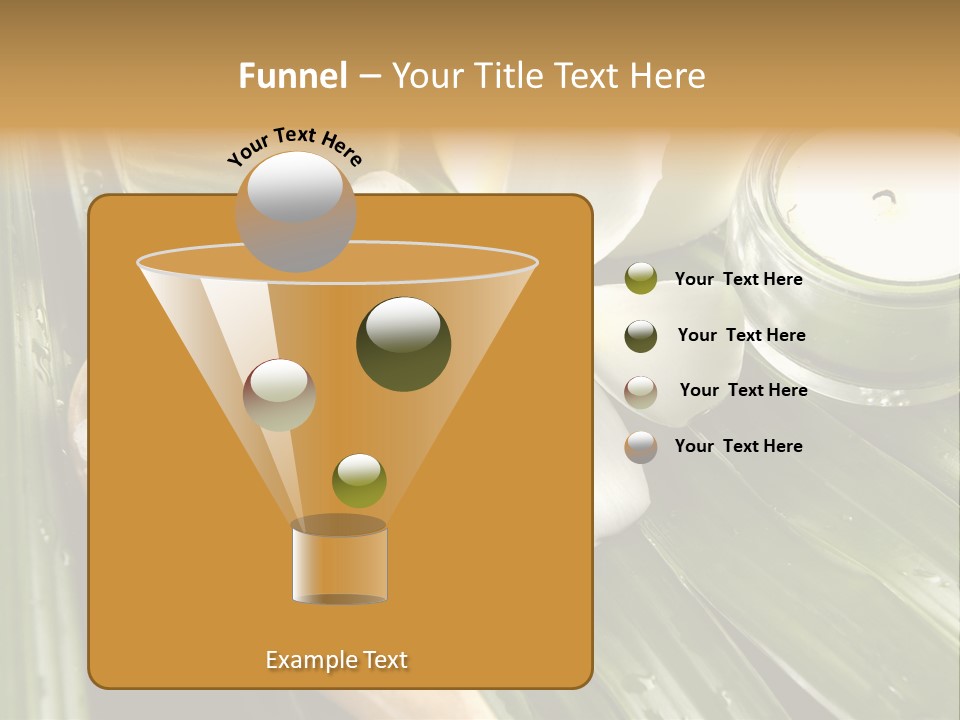 Funnel – Your Title Text Here

Your Text Here

Your Text Here

Your Text Here

Your Text Here

Your Text Here

Example Text